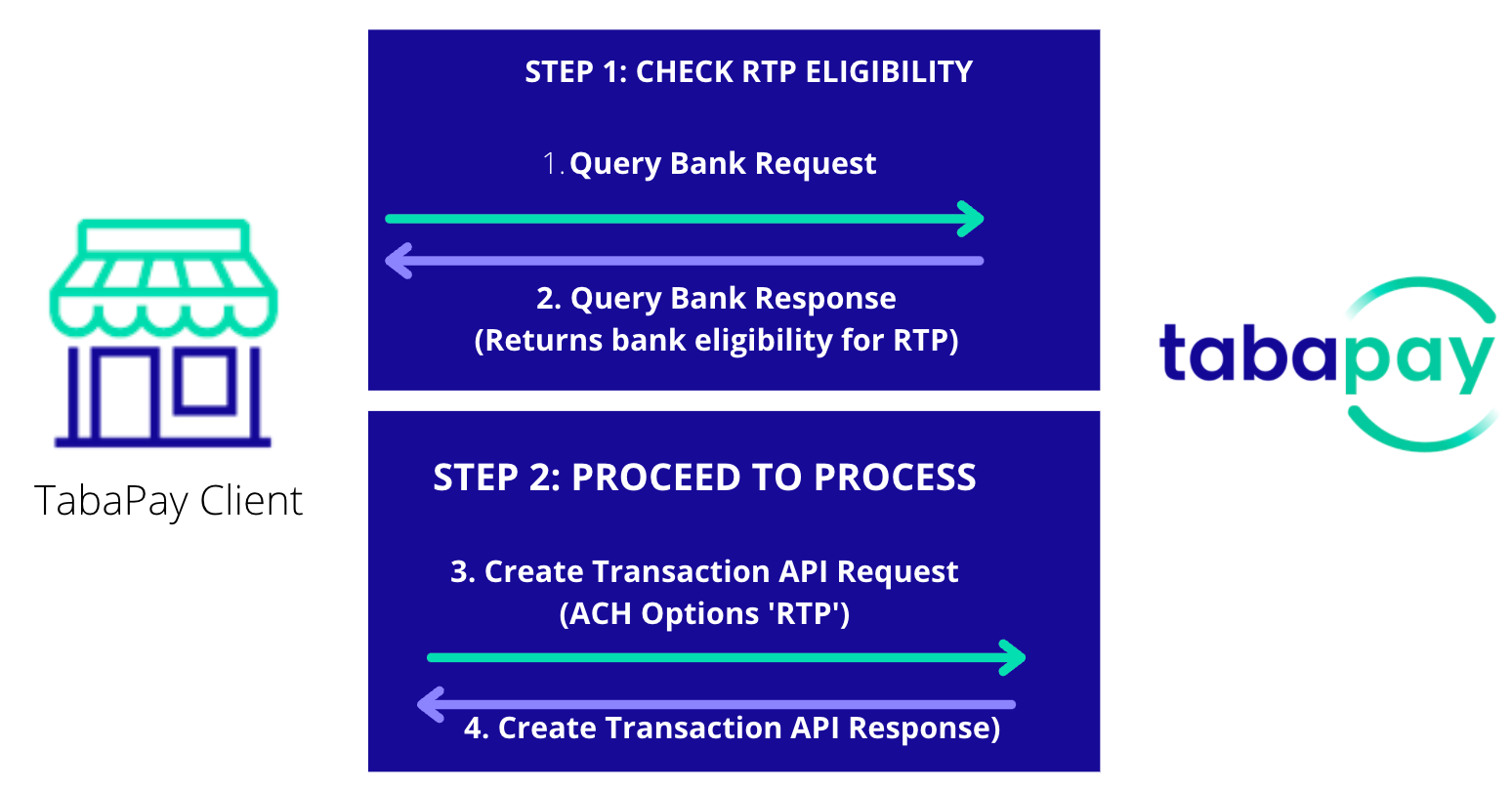 TabaPay Client

STEP 1: CHECK RTP ELIGIBILITY

1. Query Bank Request

2. Query Bank Response (Returns bank eligibility for RTP)

STEP 2: PROCEED TO PROCESS

3. Create Transaction API Request (ACH Options 'RTP')

4. Create Transaction API Response)

tabapay